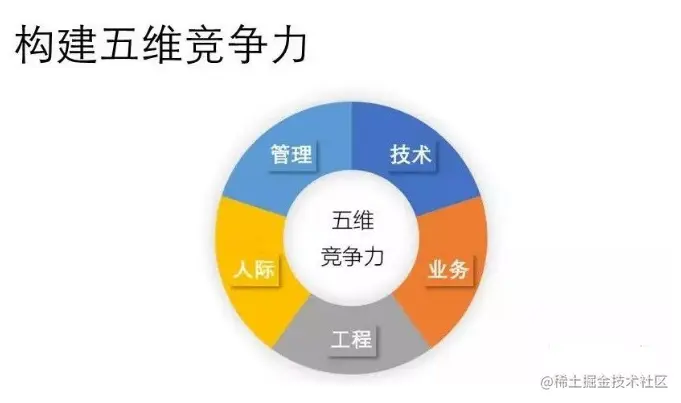 构建五维竞争力

管理

技术

五维
竞争力

人际

业务

工程

@稀土掘金技术社区